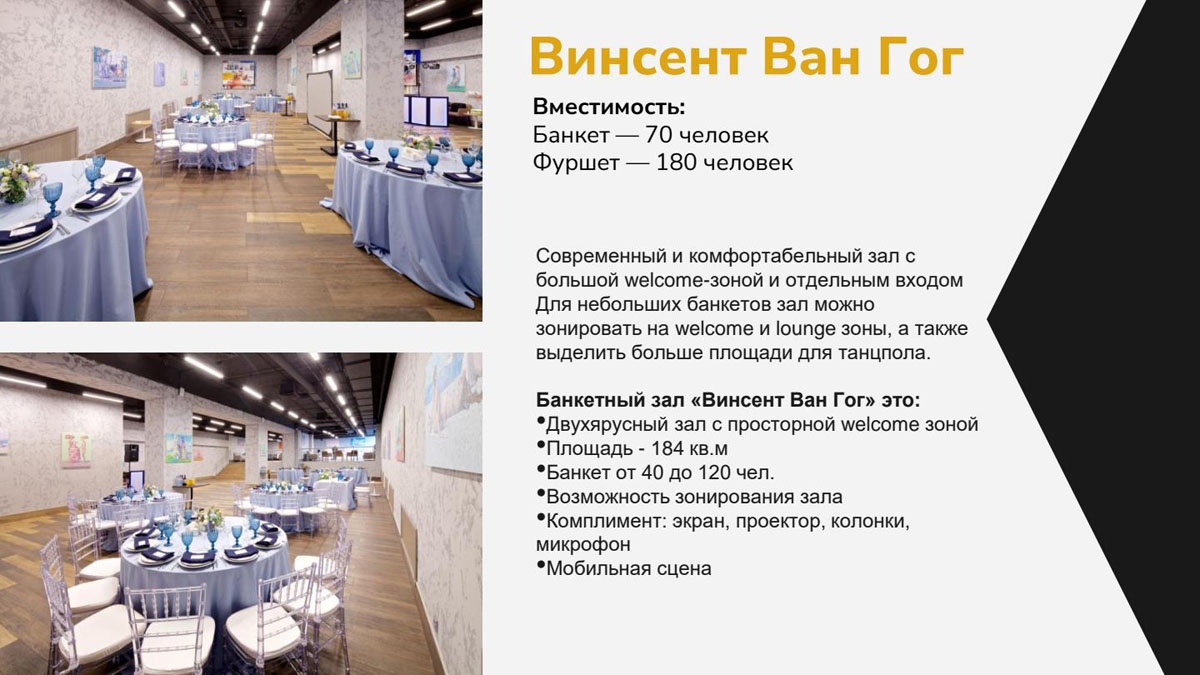 Винсент Ван Гог

Вместимость:
Банкет — 70 человек
Фуршет — 180 человек

Современный и комфортабельный зал с большой welcome-зоной и отдельным входом Для небольших банкетов зал можно зонировать на welcome и lounge зоны, а также выделить больше площади для танцпола.

Банкетный зал «Винсент Ван Гог» это:
•Двухярусный зал с просторной welcome зоной
•Площадь - 184 кв.м
•Банкет от 40 до 120 чел.
•Возможность зонирования зала
•Комплимент: экран, проектор, колонки, микрофон
•Мобильная сцена